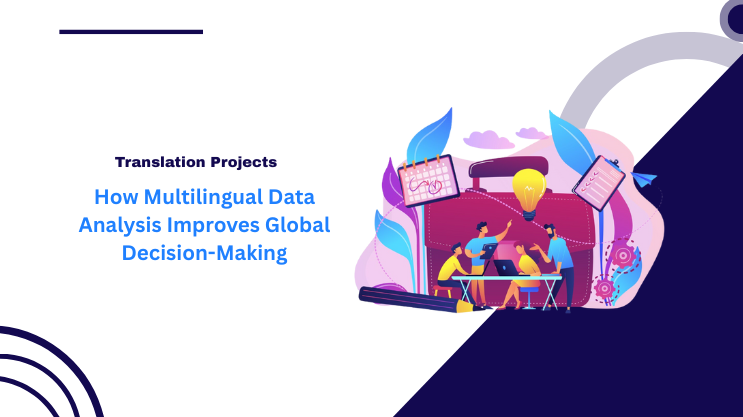 Translation Projects

How Multilingual Data Analysis Improves Global Decision-Making